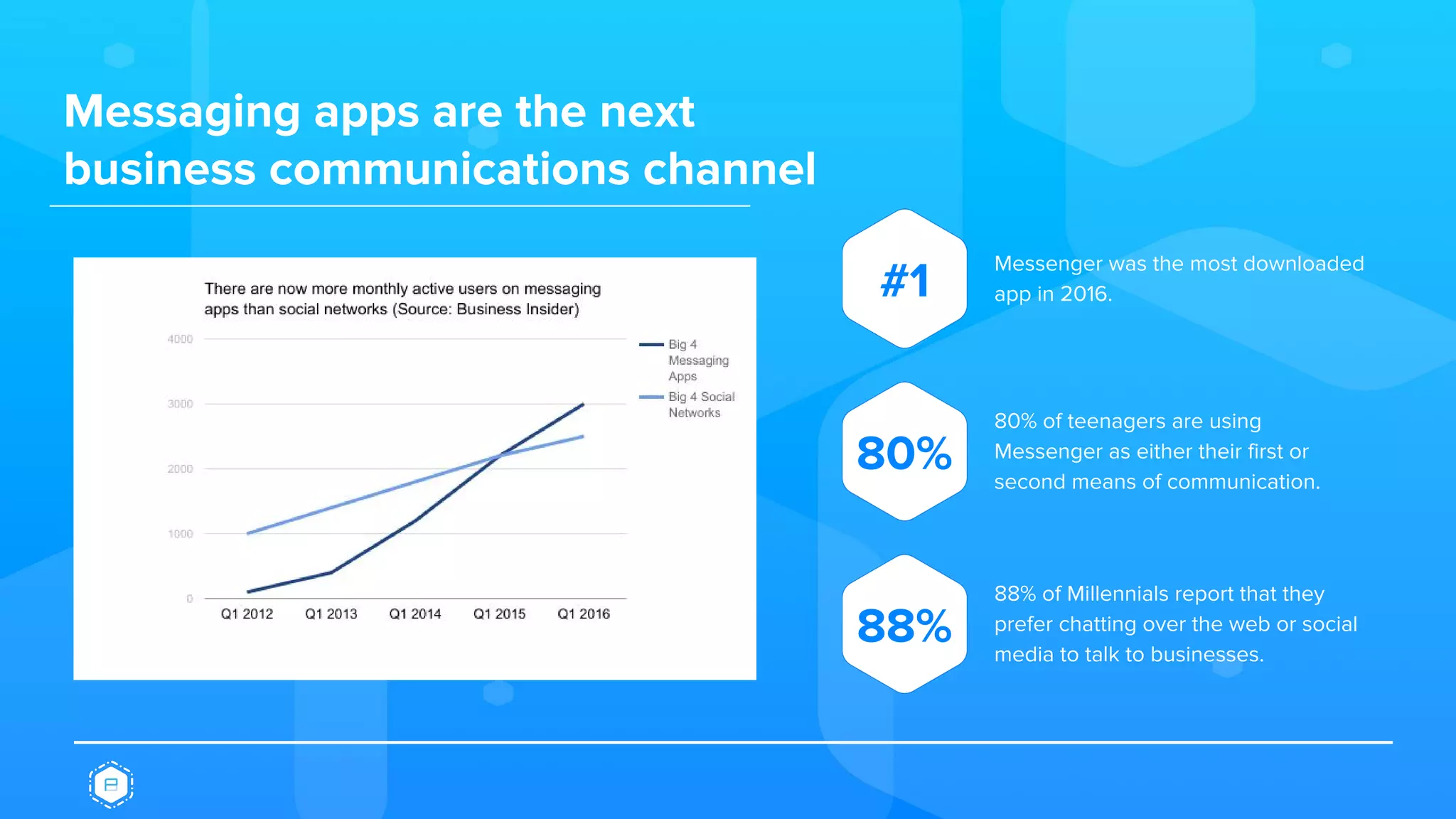 Messaging apps are the next business communications channel

There are now more monthly active users on messaging apps than social networks (Source: Business Insider)

4000
3000
2000
1000
0

Q1 2012 Q1 2013 Q1 2014 Q1 2015 Q1 2016

Big 4 Messaging Apps
Big 4 Social Networks

#1

Messenger was the most downloaded app in 2016.

80%

80% of teenagers are using Messenger as either their first or second means of communication.

88%

88% of Millennials report that they prefer chatting over the web or social media to talk to businesses.